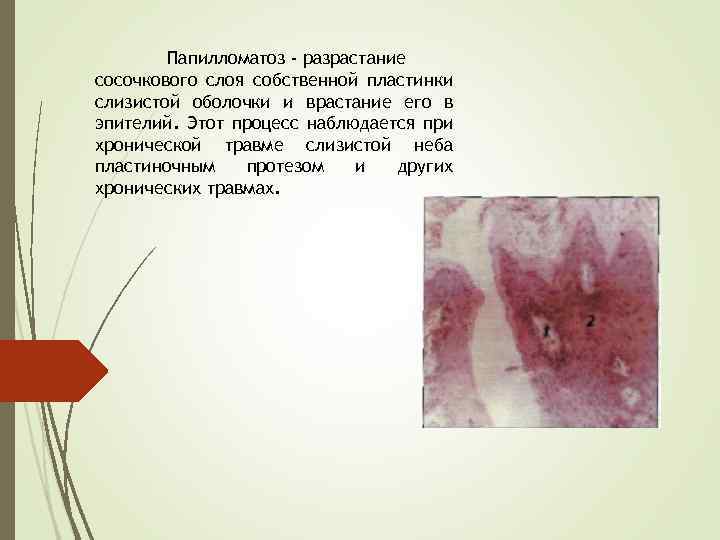 Папилломатоз - разрастание сосочкового слоя собственной пластинки слизистой оболочки и врастание его в эпителий. Этот процесс наблюдается при хронической травме слизистой неба пластиночным протезом и других хронических травмах.

1 2